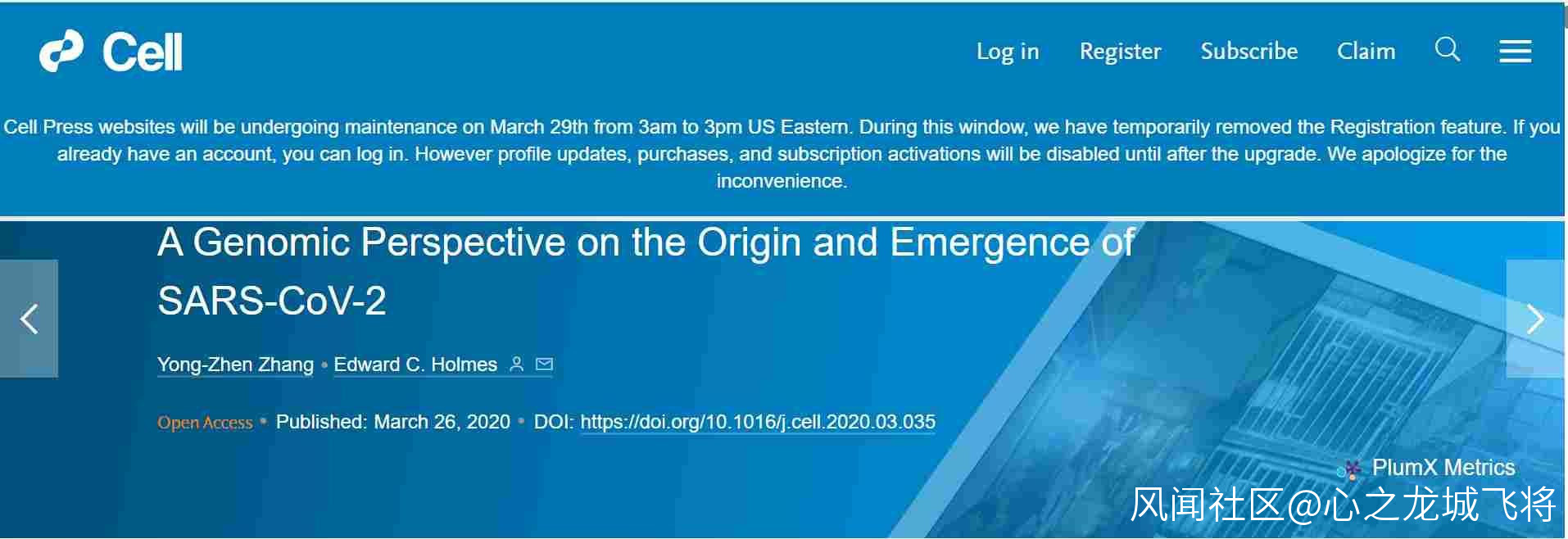 Cell

Log in Register Subscribe Claim

Cell Press websites will be undergoing maintenance on March 29th from 3am to 3pm US Eastern. During this window, we have temporarily removed the Registration feature. If you already have an account, you can log in. However profile updates, purchases, and subscription activations will be disabled until after the upgrade. We apologize for the inconvenience.

A Genomic Perspective on the Origin and Emergence of SARS-CoV-2

Yong-Zhen Zhang • Edward C. Holmes

Open Access • Published: March 26, 2020 • DOI: https://doi.org/10.1016/j.cell.2020.03.035

PlumX Metrics

风闻社区@心之龙城飞将